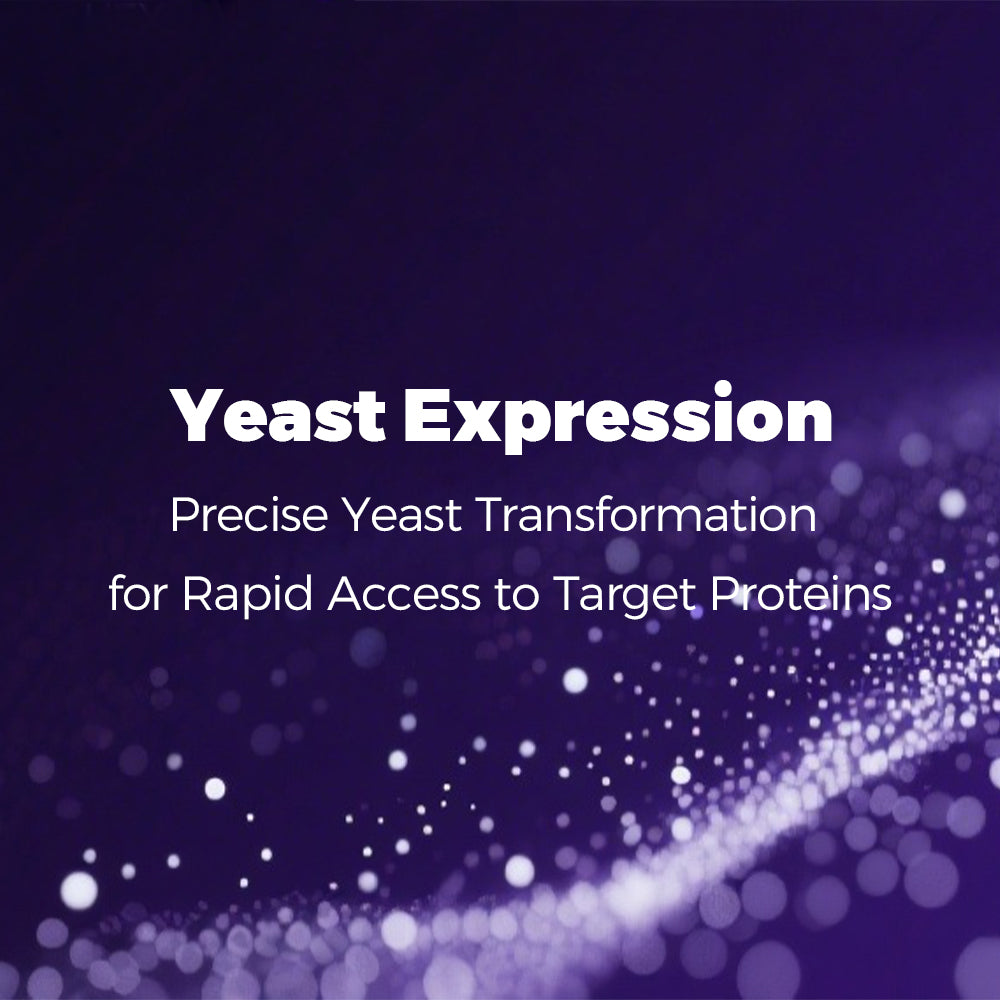 Yeast Expression

Precise Yeast Transformation for Rapid Access to Target Proteins